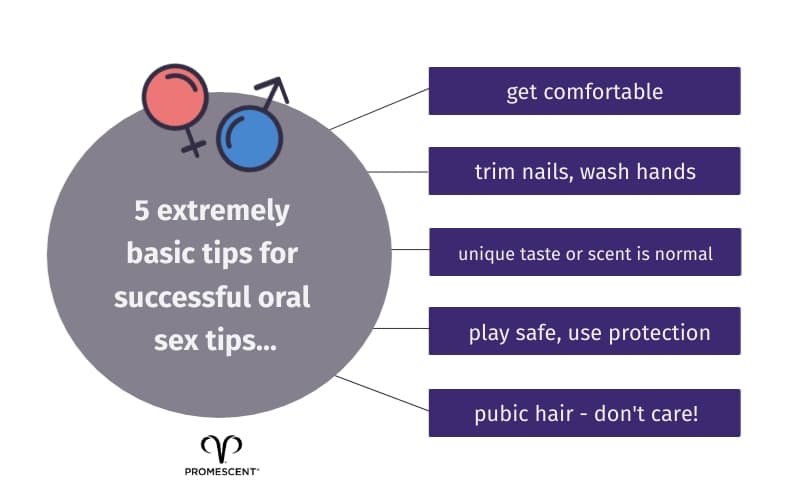 5 extremely basic tips for successful oral sex tips...

get comfortable

trim nails, wash hands

unique taste or scent is normal

play safe, use protection

pubic hair - don't care!

PROMESCENT®